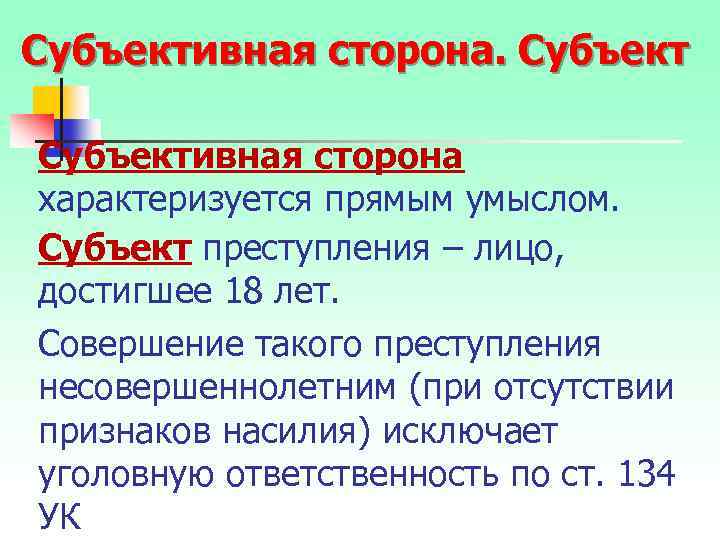 Субъективная сторона. Субъект

Субъективная сторона характеризуется прямым умыслом.

Субъект преступления – лицо, достигшее 18 лет.

Совершение такого преступления несовершеннолетним (при отсутствии признаков насилия) исключает уголовную ответственность по ст. 134 УК